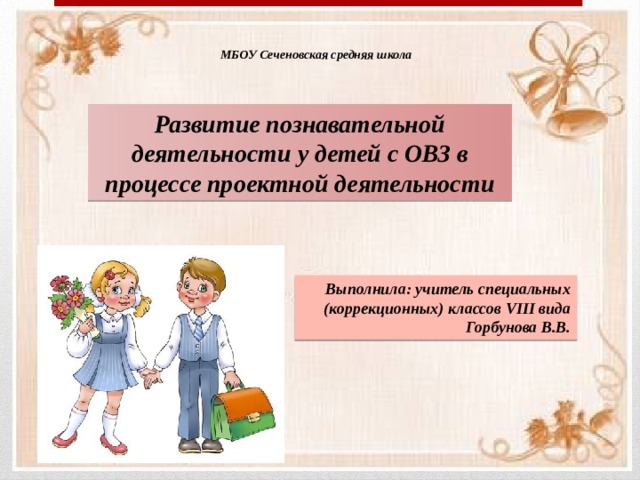 МБОУ Сеченовская средняя школа

Развитие познавательной деятельности у детей с ОВЗ в процессе проектной деятельности

Выполнила: учитель специальных (коррекционных) классов VIII вида Горбунова В.В.